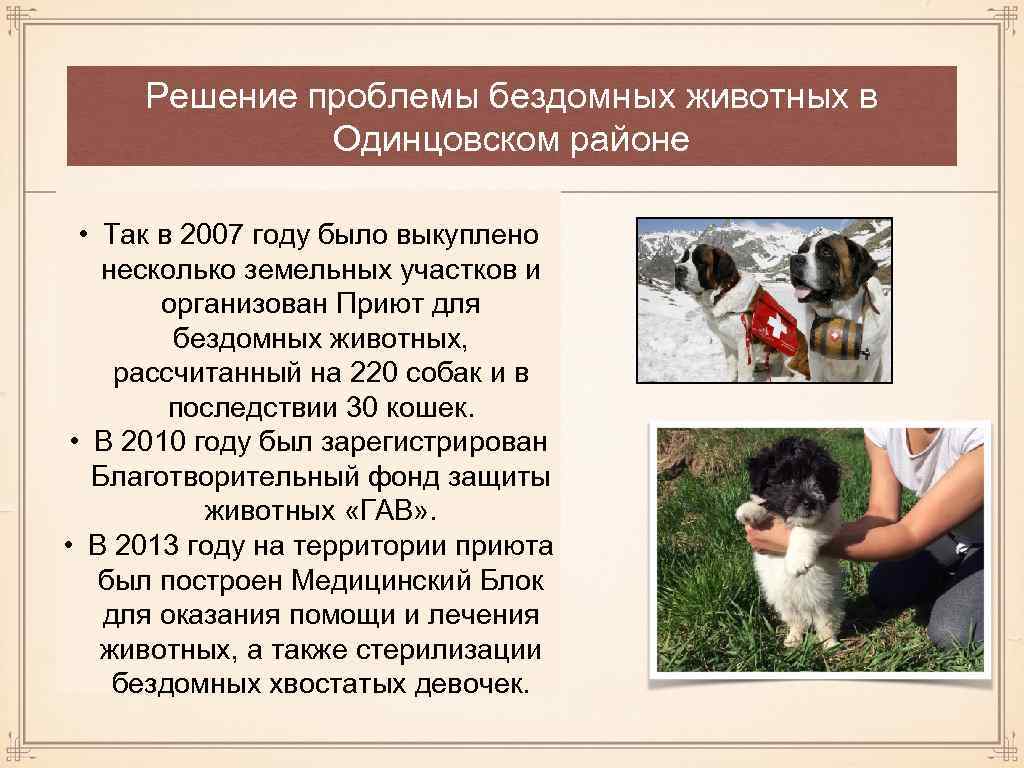 Решение проблемы бездомных животных в Одинцовском районе

• Так в 2007 году было выкуплено несколько земельных участков и организован Приют для бездомных животных, рассчитанный на 220 собак и в последствии 30 кошек.
• В 2010 году был зарегистрирован Благотворительный фонд защиты животных «ГАВ».
• В 2013 году на территории приюта был построен Медицинский Блок для оказания помощи и лечения животных, а также стерилизации бездомных хвостатых девочек.